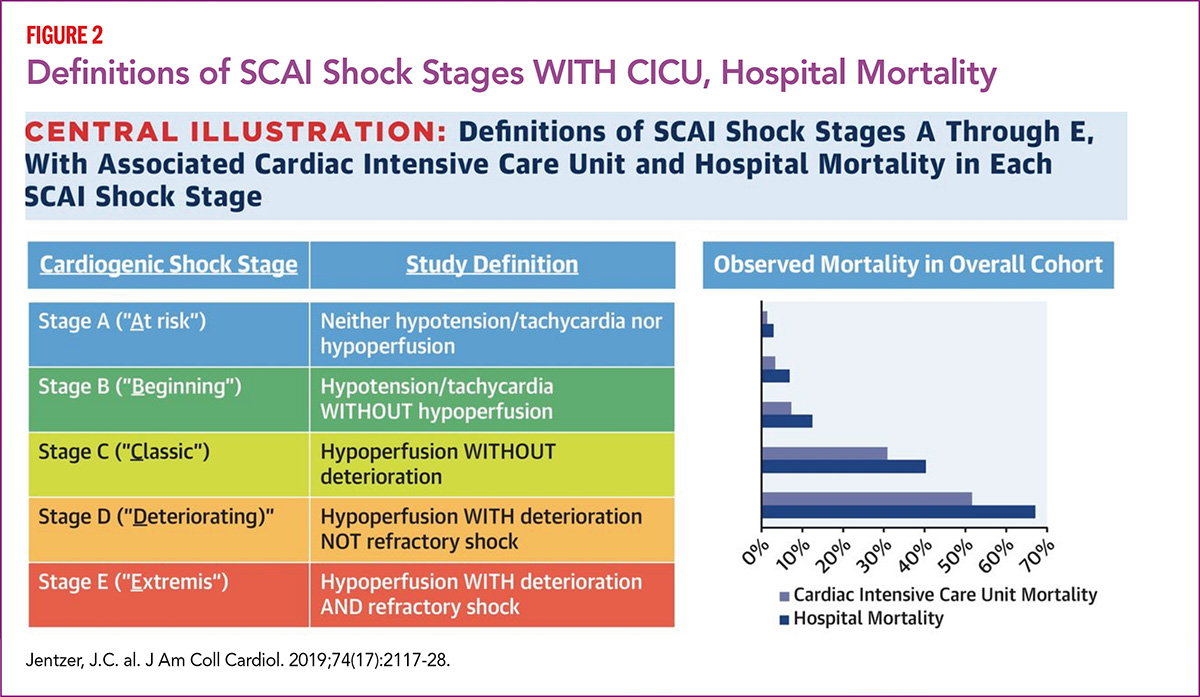 FIGURE 2
Definitions of SCAI Shock Stages WITH CICU, Hospital Mortality

CENTRAL ILLUSTRATION: Definitions of SCAI Shock Stages A Through E, With Associated Cardiac Intensive Care Unit and Hospital Mortality in Each SCAI Shock Stage

| Cardiogenic Shock Stage | Study Definition |
|---|---|
| Stage A ("At risk") | Neither hypotension/tachycardia nor hypoperfusion |
| Stage B ("Beginning") | Hypotension/tachycardia WITHOUT hypoperfusion |
| Stage C ("Classic") | Hypoperfusion WITHOUT deterioration |
| Stage D ("Deteriorating)" | Hypoperfusion WITH deterioration NOT refractory shock |
| Stage E ("Extremis") | Hypoperfusion WITH deterioration AND refractory shock |

Observed Mortality in Overall Cohort

0% 10% 20% 30% 40% 50% 60% 70%

Cardiac Intensive Care Unit Mortality
Hospital Mortality

Jentzer, J.C. al. J Am Coll Cardiol. 2019;74(17):2117-28.